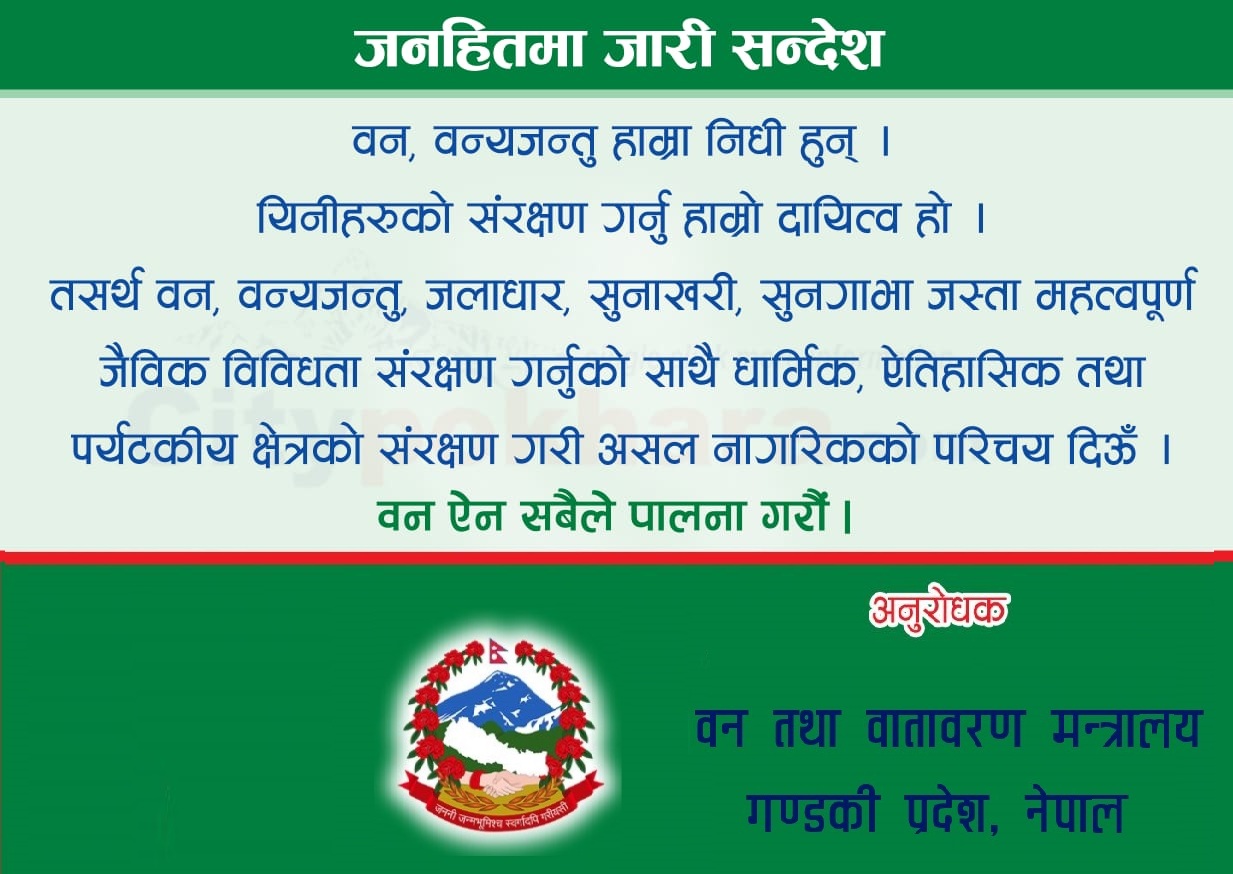 जनहितमा जारी सन्देश

वन, वन्यजन्तु हाम्रा निधी हुन् ।
यिनीहरुको संरक्षण गर्नु हाम्रो दायित्व हो ।
तसर्थ वन, वन्यजन्तु, जलाधार, सुनाखरी, सुनगाभा जस्ता महत्वपूर्ण जैविक विविधता संरक्षण गर्नुको साथै धार्मिक, ऐतिहासिक तथा पर्यटकीय क्षेत्रको संरक्षण गरी असल नागरिकको परिचय दिऊँ ।
वन ऐन सबैले पालना गरौं ।

Citypokhara

अनुरोधक

जननी जन्मभूमिश्च स्वर्गादपि गरीयसी

वन तथा वातावरण मन्त्रालय
गण्डकी प्रदेश, नेपाल